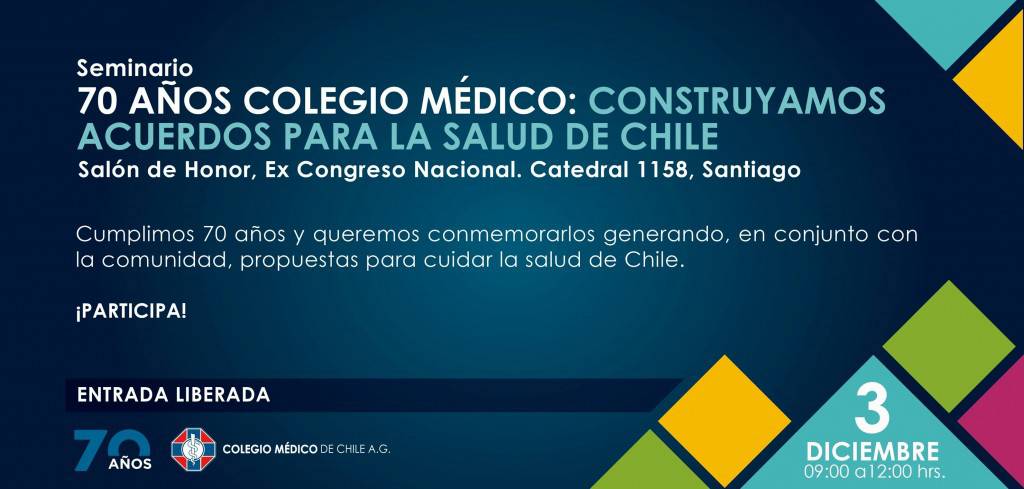 Seminario
70 AÑOS COLEGIO MÉDICO: CONSTRUYAMOS ACUERDOS PARA LA SALUD DE CHILE
Salón de Honor, Ex Congreso Nacional. Catedral 1158, Santiago

Cumplimos 70 años y queremos conmemorarlos generando, en conjunto con la comunidad, propuestas para cuidar la salud de Chile.

¡PARTICIPA!

ENTRADA LIBERADA

70 AÑOS

COLEGIO MÉDICO DE CHILE A.G.

3
DICIEMBRE
09:00 a12:00 hrs.